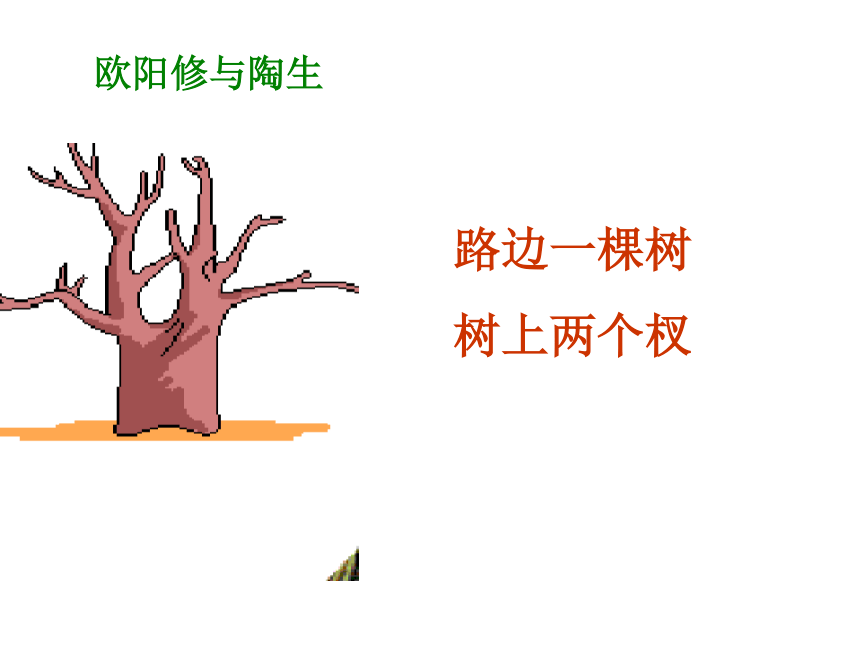 欧阳修与陶生

路边一棵树
树上两个杈